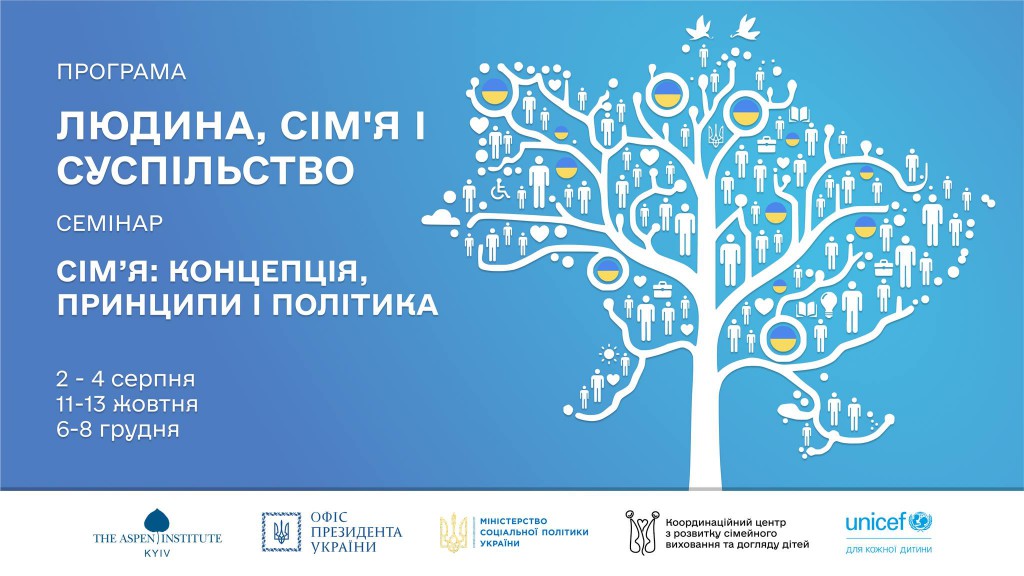 ПРОГРАМА

ЛЮДИНА, СІМ'Я І СУСПІЛЬСТВО

СЕМІНАР

СІМ'Я: КОНЦЕПЦІЯ, ПРИНЦИПИ І ПОЛІТИКА

2 - 4 серпня
11-13 жовтня
6-8 грудня

THE ASPEN INSTITUTE KYIV

ОФІС ПРЕЗИДЕНТА УКРАЇНИ

МІНІСТЕРСТВО СОЦІАЛЬНОЇ ПОЛІТИКИ УКРАЇНИ

Координаційний центр з розвитку сімейного виховання та догляду дітей

unicef
ДЛЯ КОЖНОЇ ДИТИНИ